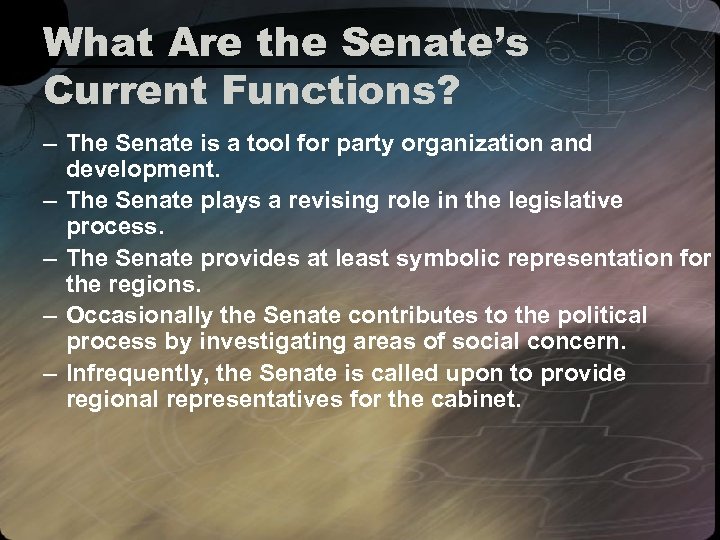 What Are the Senate's Current Functions?

– The Senate is a tool for party organization and development.
– The Senate plays a revising role in the legislative process.
– The Senate provides at least symbolic representation for the regions.
– Occasionally the Senate contributes to the political process by investigating areas of social concern.
– Infrequently, the Senate is called upon to provide regional representatives for the cabinet.